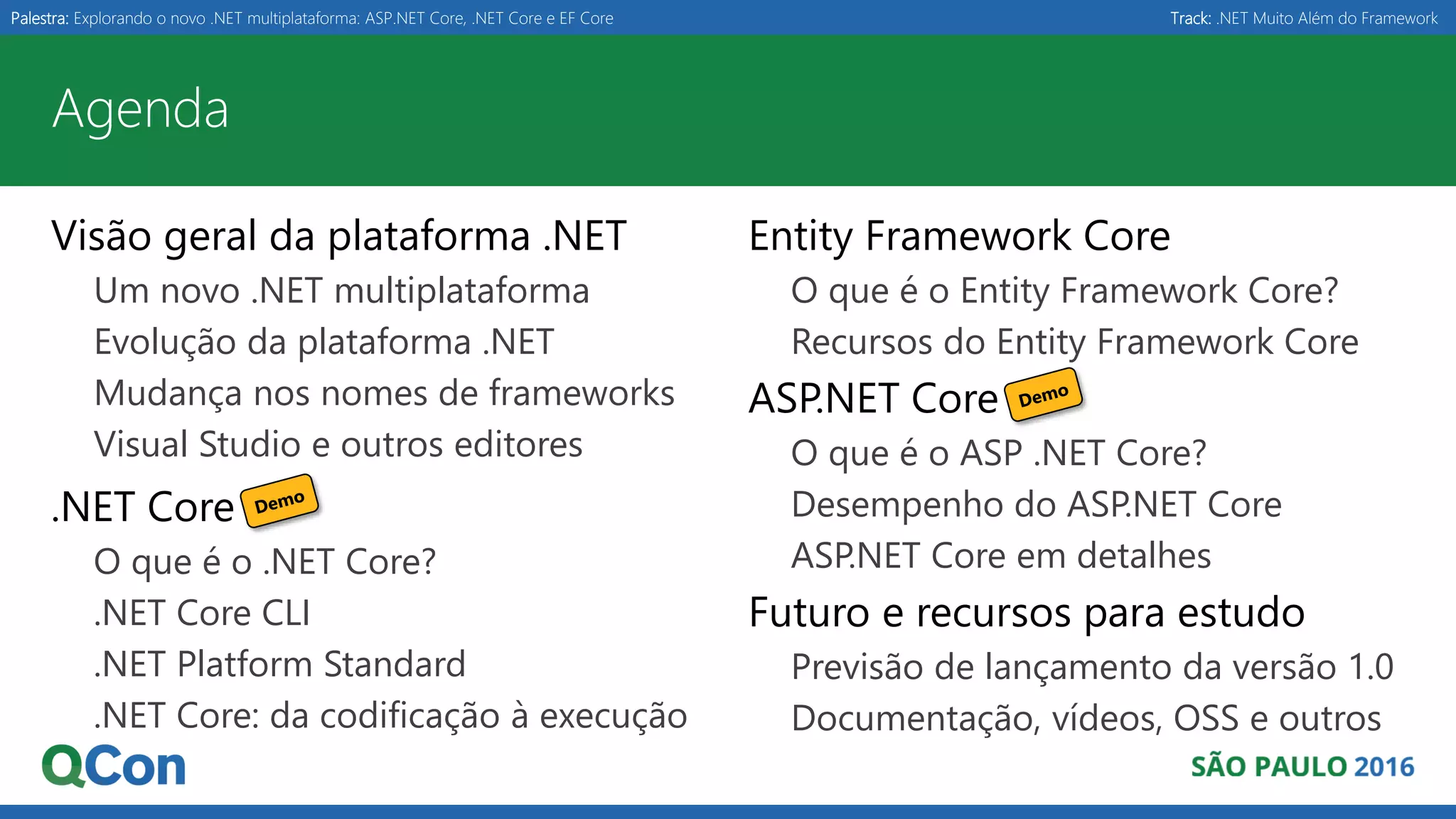 Palestra: Explorando o novo .NET multiplataforma: ASP.NET Core, .NET Core e EF Core

Track: .NET Muito Além do Framework

Agenda

Visão geral da plataforma .NET

Um novo .NET multiplataforma

Evolução da plataforma .NET

Mudança nos nomes de frameworks

Visual Studio e outros editores

.NET Core Demo

O que é o .NET Core?

.NET Core CLI

.NET Platform Standard

.NET Core: da codificação à execução

Entity Framework Core

O que é o Entity Framework Core?

Recursos do Entity Framework Core

ASP.NET Core Demo

O que é o ASP .NET Core?

Desempenho do ASP.NET Core

ASP.NET Core em detalhes

Futuro e recursos para estudo

Previsão de lançamento da versão 1.0

Documentação, vídeos, OSS e outros

QCon

SÃO PAULO 2016